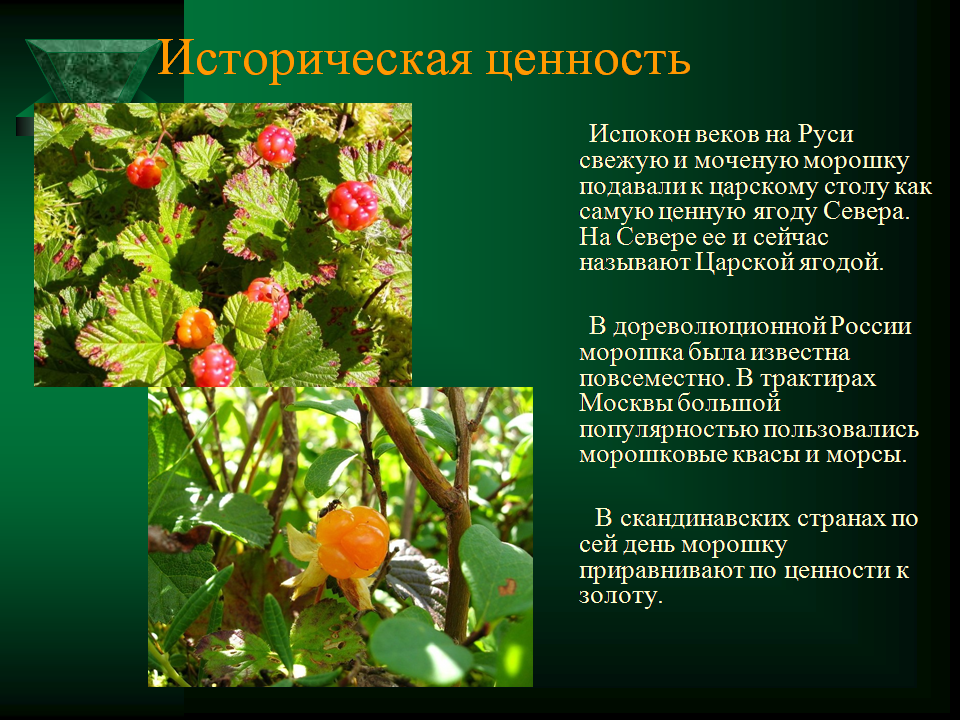 Историческая ценность

Испокон веков на Руси свежую и моченую морошку подавали к царскому столу как самую ценную ягоду Севера. На Севере ее и сейчас называют Царской ягодой.

В дореволюционной России морошка была известна повсеместно. В трактирах Москвы большой популярностью пользовались морошковые квасы и морсы.

В скандинавских странах по сей день морошку приравнивают по ценности к золоту.